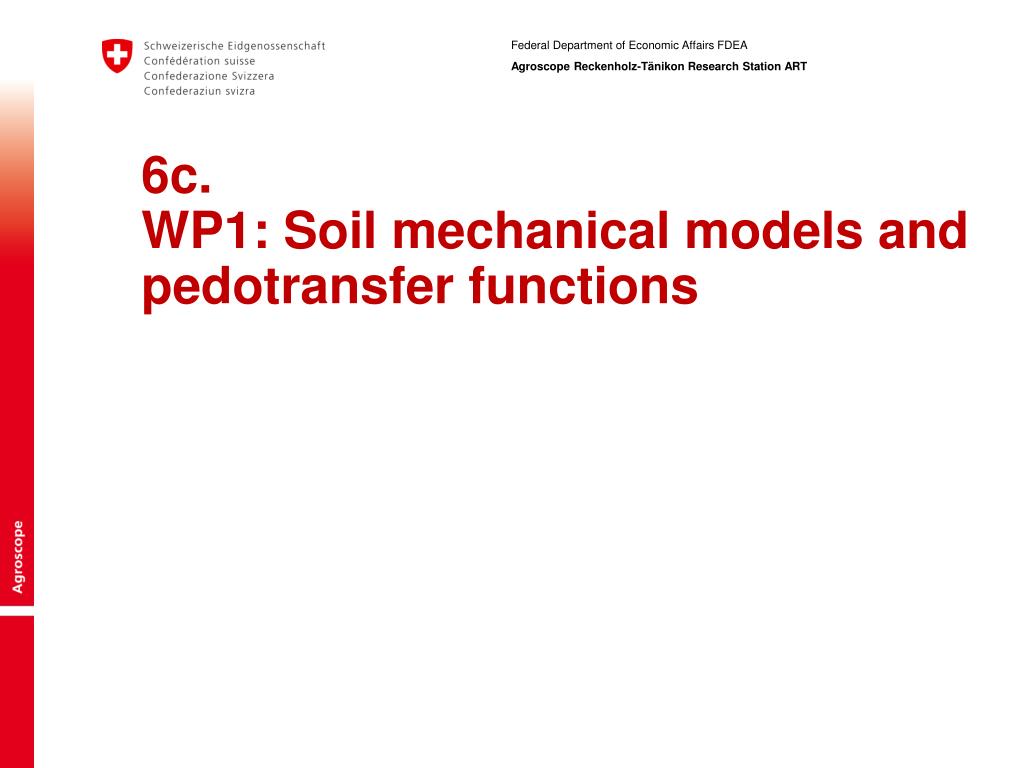 Schweizerische Eidgenossenschaft
Confédération suisse
Confederazione Svizzera
Confederaziun svizra

Federal Department of Economic Affairs FDEA
Agroscope Reckenholz-Tänikon Research Station ART

6c.
WP1: Soil mechanical models and pedotransfer functions

Agroscope